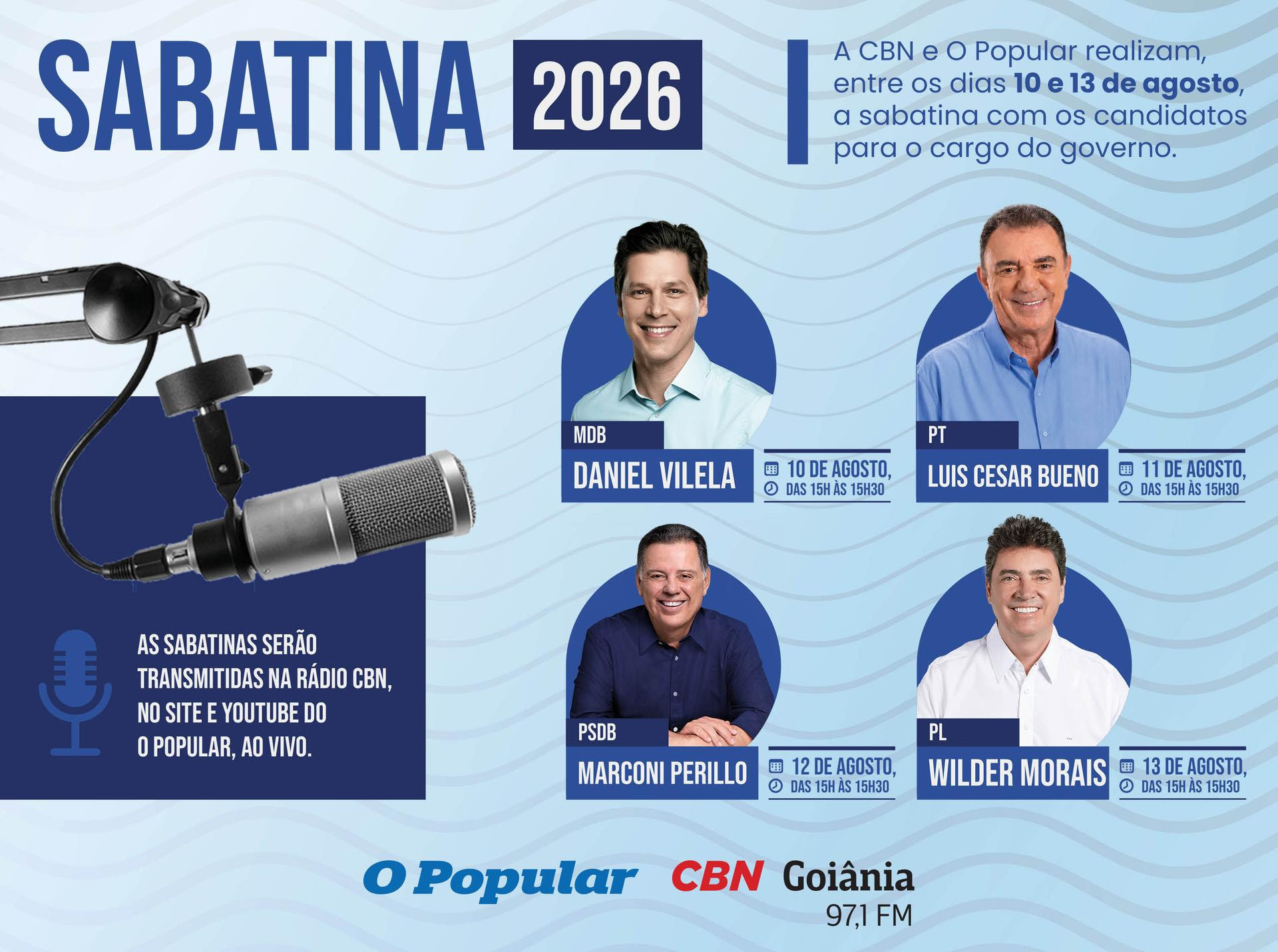 SABATINA 2026

A CBN e O Popular realizam, entre os dias 10 e 13 de agosto, a sabatina com os candidatos para o cargo do governo.

MDB
DANIEL VILELA
10 DE AGOSTO,
DAS 15H ÀS 15H30

PT
LUIS CESAR BUENO
11 DE AGOSTO,
DAS 15H ÀS 15H30

PSDB
MARCONI PERILLO
12 DE AGOSTO,
DAS 15H ÀS 15H30

PL
WILDER MORAIS
13 DE AGOSTO,
DAS 15H ÀS 15H30

AS SABATINAS SERÃO TRANSMITIDAS NA RÁDIO CBN, NO SITE E YOUTUBE DO O POPULAR, AO VIVO.

O Popular CBN Goiânia 97,1 FM